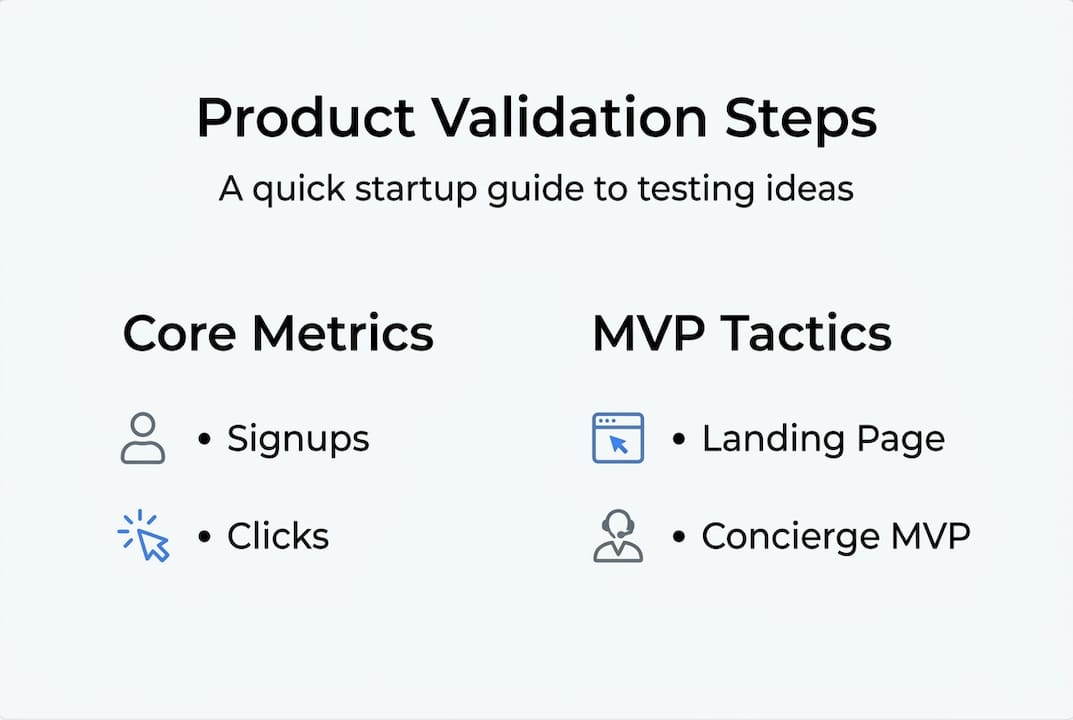 Product Validation Steps

A quick startup guide to testing ideas

Core Metrics

• Signups

• Clicks

MVP Tactics

• Landing Page

• Concierge MVP